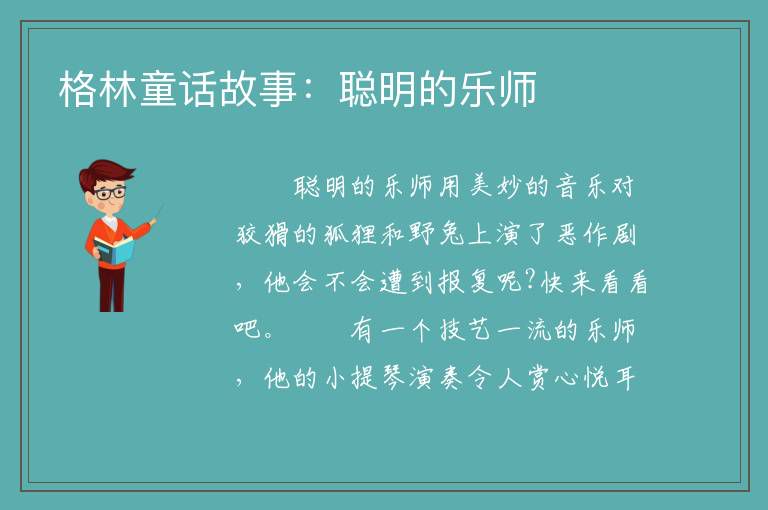 格林童话故事：聪明的乐师

聪明的乐师用美妙的音乐对狡猾的狐狸和野兔上演了恶作剧，他会不会遭到报复呢?快来看看吧。 有一个技艺一流的乐师，他的小提琴演奏令人赏心悦耳